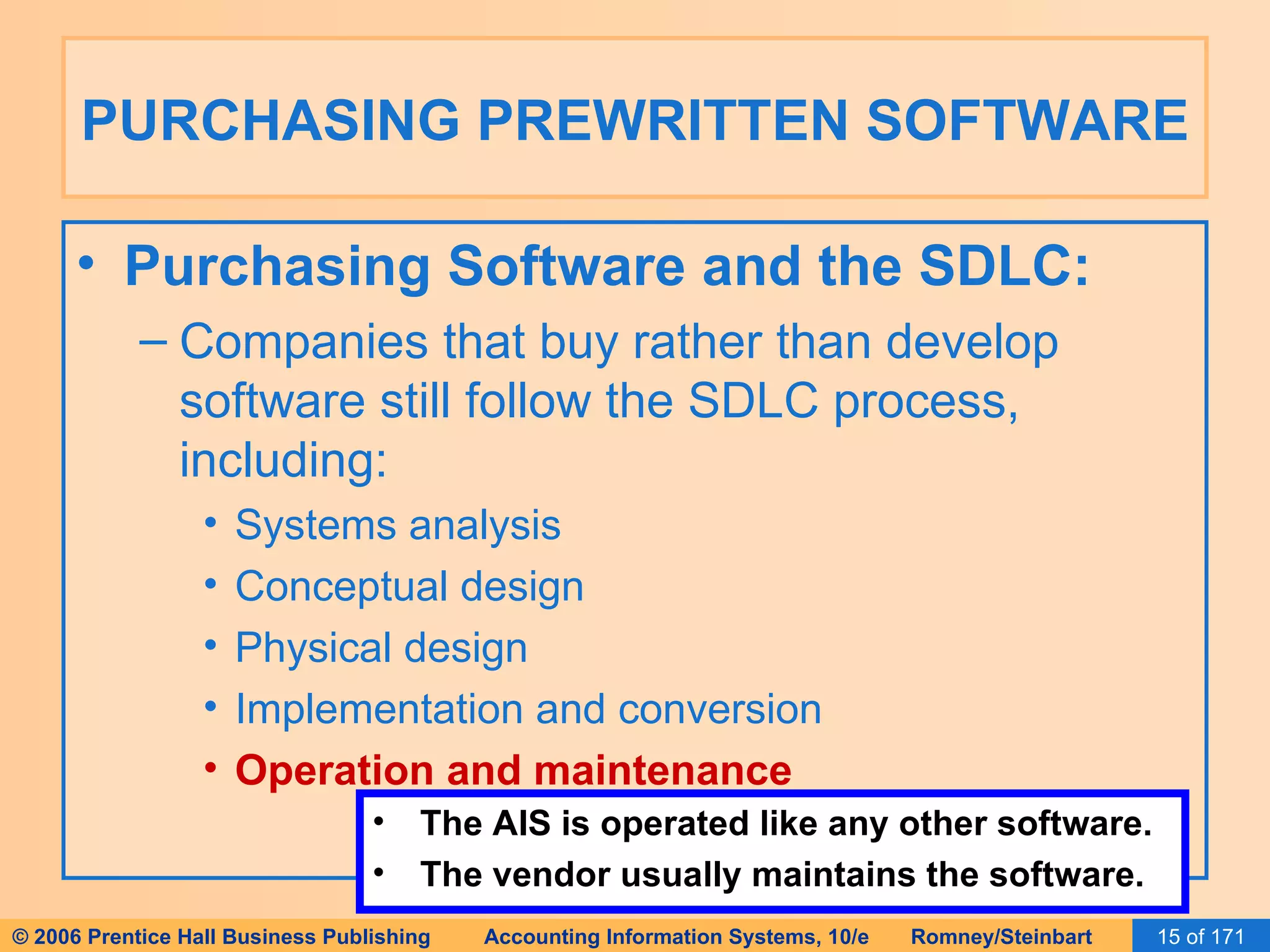 PURCHASING PREWRITTEN SOFTWARE

• Purchasing Software and the SDLC:

– Companies that buy rather than develop software still follow the SDLC process, including:

• Systems analysis
• Conceptual design
• Physical design
• Implementation and conversion
• Operation and maintenance

• The AIS is operated like any other software.
• The vendor usually maintains the software.

© 2006 Prentice Hall Business Publishing Accounting Information Systems, 10/e Romney/Steinbart 15 of 171